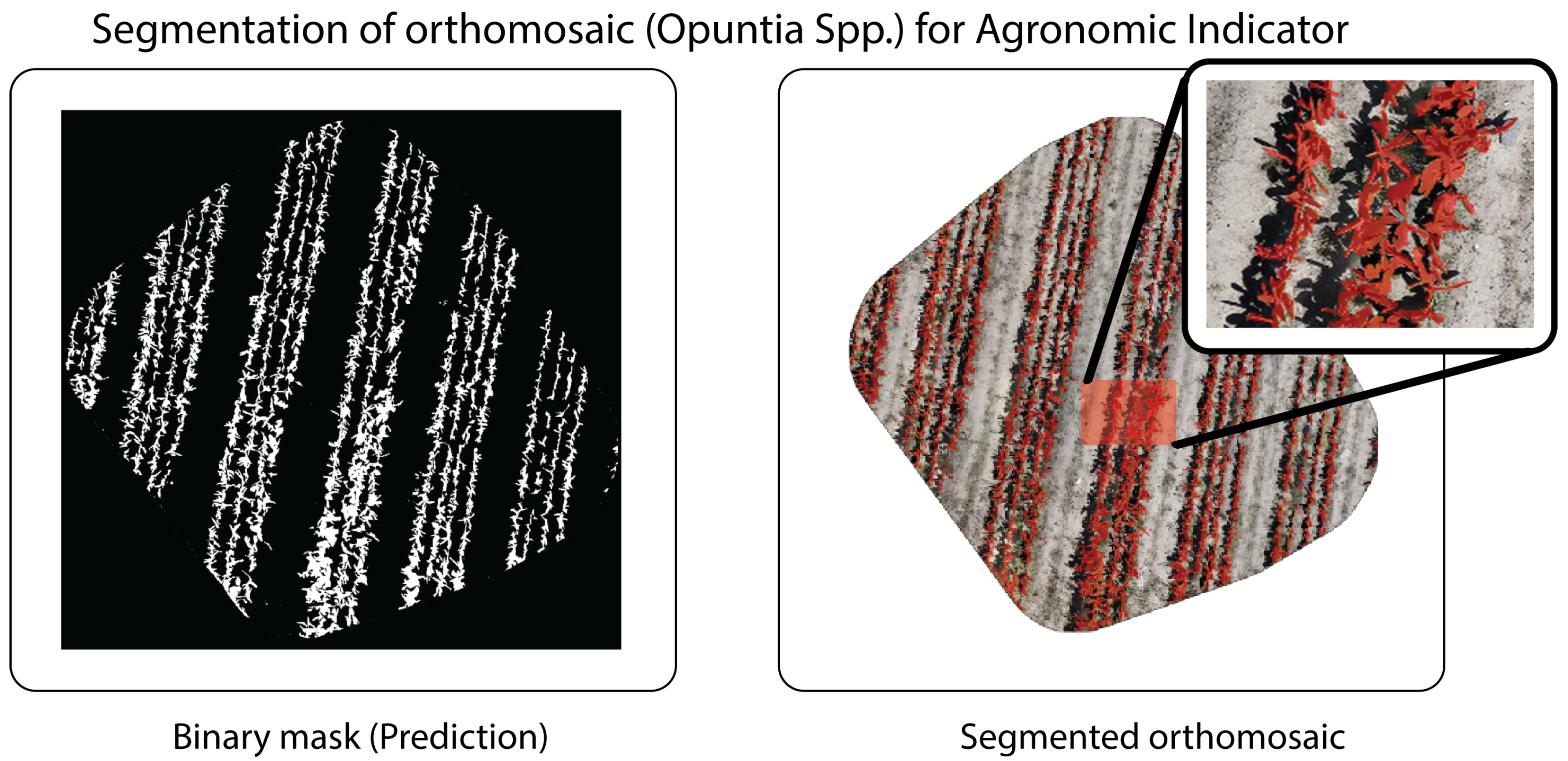 Segmentation of orthomosaic (Opuntia Spp.) for Agronomic Indicator

Binary mask (Prediction)

Segmented orthomosaic